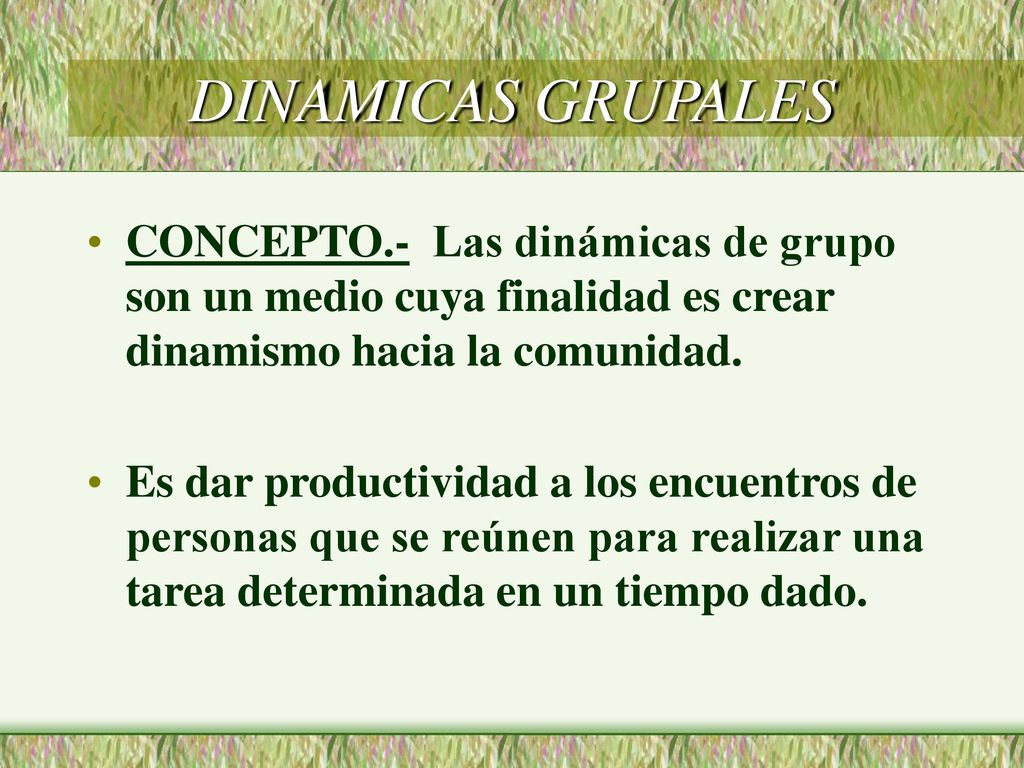 DINAMICAS GRUPALES

• CONCEPTO.- Las dinámicas de grupo son un medio cuya finalidad es crear dinamismo hacia la comunidad.

• Es dar productividad a los encuentros de personas que se reúnen para realizar una tarea determinada en un tiempo dado.